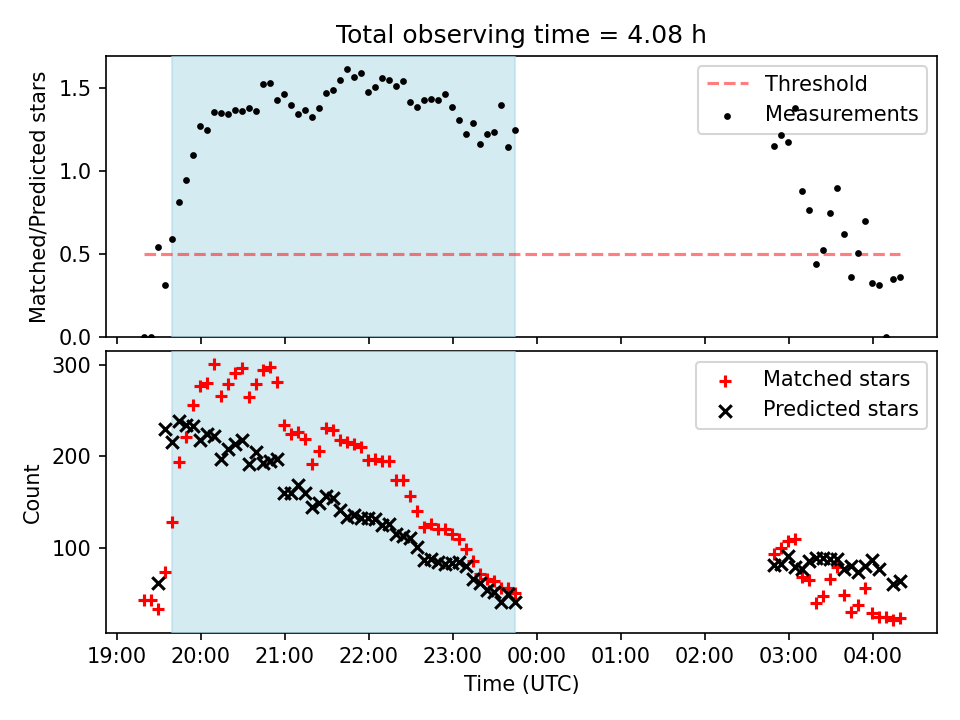 Total observing time = 4.08 h

Matched/Predicted stars

1.5
1.0
0.5
0.0

Threshold
Measurements

Count

300
200
100

Matched stars
Predicted stars

19:00 20:00 21:00 22:00 23:00 00:00 01:00 02:00 03:00 04:00

Time (UTC)